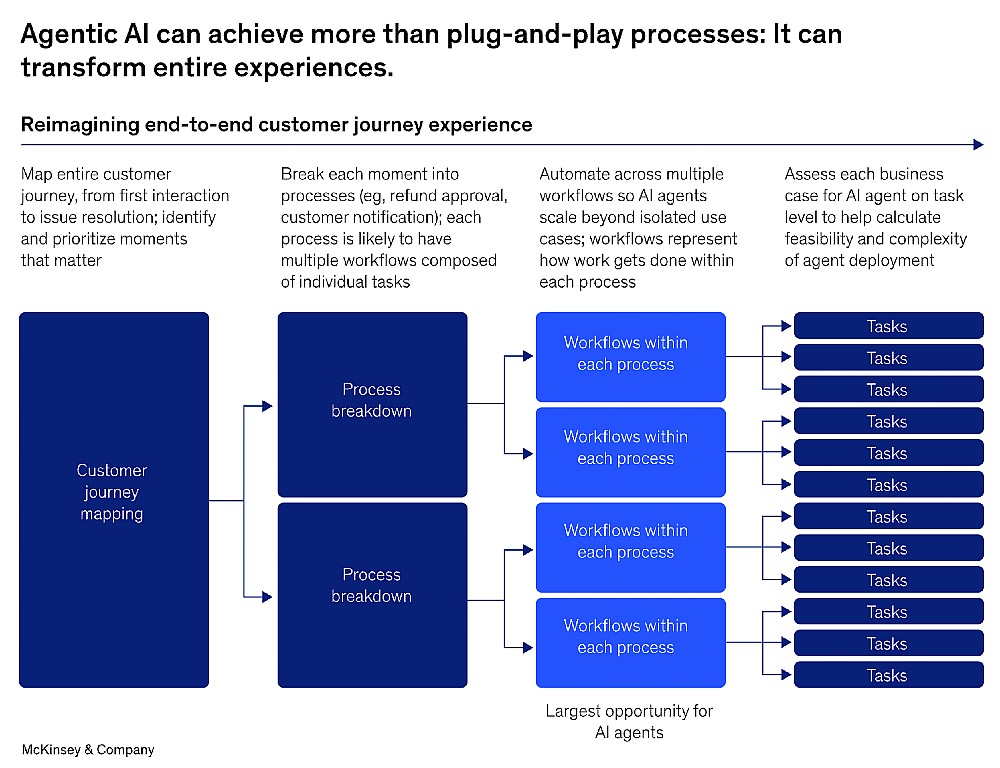 Agentic AI can achieve more than plug-and-play processes: It can transform entire experiences.

Reimagining end-to-end customer journey experience

Map entire customer journey, from first interaction to issue resolution; identify and prioritize moments that matter

Break each moment into processes (eg, refund approval, customer notification); each process is likely to have multiple workflows composed of individual tasks

Automate across multiple workflows so AI agents scale beyond isolated use cases; workflows represent how work gets done within each process

Assess each business case for AI agent on task level to help calculate feasibility and complexity of agent deployment

Customer journey mapping

Process breakdown

Process breakdown

Workflows within each process

Workflows within each process

Workflows within each process

Workflows within each process

Tasks
Tasks
Tasks
Tasks
Tasks
Tasks
Tasks
Tasks
Tasks
Tasks
Tasks
Tasks

Largest opportunity for AI agents

McKinsey & Company